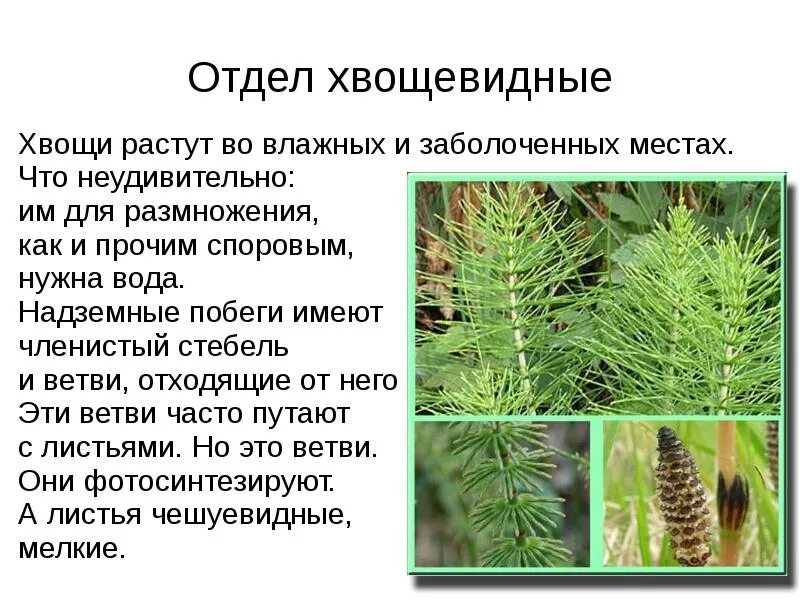 Отдел хвощевидные

Хвощи растут во влажных и заболоченных местах. Что неудивительно: им для размножения, как и прочим споровым, нужна вода.
Надземные побеги имеют членистый стебель и ветви, отходящие от него
Эти ветви часто путают с листьями. Но это ветви. Они фотосинтезируют.
А листья чешуевидные, мелкие.